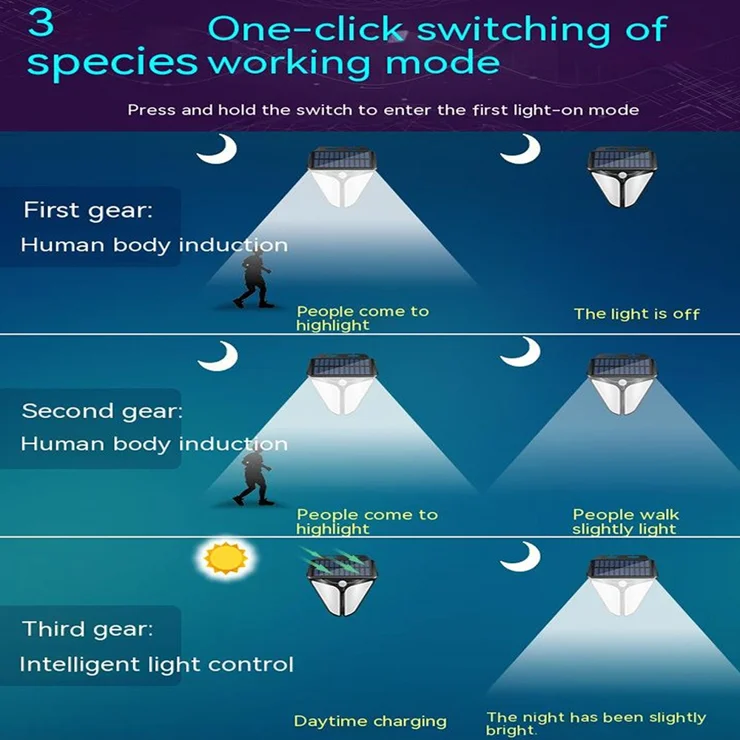 3 species

One-click switching of working mode

Press and hold the switch to enter the first light-on mode

First gear:
Human body induction

People come to highlight

The light is off

Second gear:
Human body induction

People come to highlight

People walk slightly light

Third gear:
Intelligent light control

Daytime charging

The night has been slightly bright.